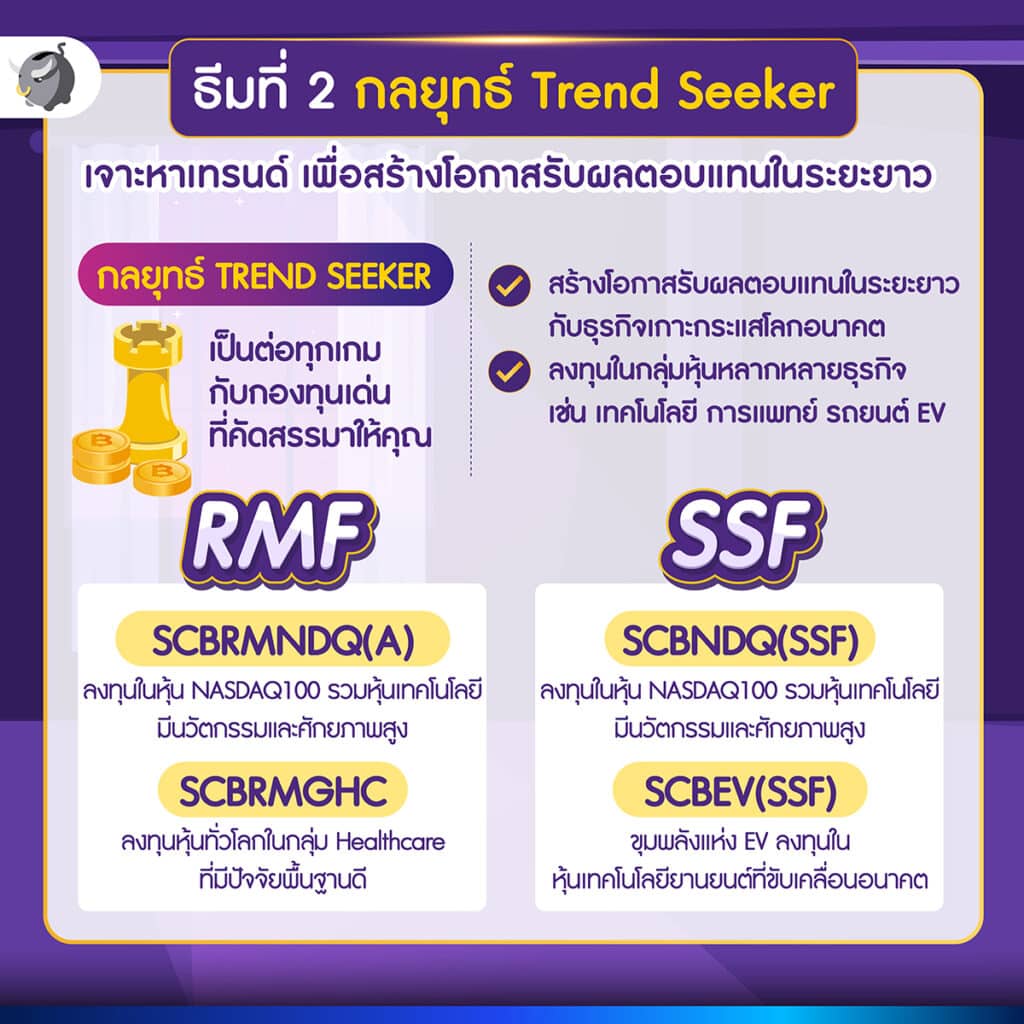 ธีมที่ 2 กลยุทธ์ Trend Seeker

เจาะหาเทรนด์ เพื่อสร้างโอกาสรับผลตอบแทนในระยะยาว

กลยุทธ์ TREND SEEKER

เป็นต่อทุกเกม กับกองทุนเด่น ที่คัดสรรมาให้คุณ

สร้างโอกาสรับผลตอบแทนในระยะยาว กับธุรกิจเกาะกระแสโลกอนาคต

ลงทุนในกลุ่มหุ้นหลากหลายธุรกิจ เช่น เทคโนโลยี การแพทย์ รถยนต์ EV

RMF

SCBRMNDQ(A)

ลงทุนในหุ้น NASDAQ100 รวมหุ้นเทคโนโลยี มีนวัตกรรมและศักยภาพสูง

SCBRMGHC

ลงทุนหุ้นทั่วโลกในกลุ่ม Healthcare ที่มีปัจจัยพื้นฐานดี

SSF

SCBNDQ(SSF)

ลงทุนในหุ้น NASDAQ100 รวมหุ้นเทคโนโลยี มีนวัตกรรมและศักยภาพสูง

SCBEV(SSF)

ขุมพลังแห่ง EV ลงทุนใน หุ้นเทคโนโลยียานยนต์ที่ขับเคลื่อนอนาคต